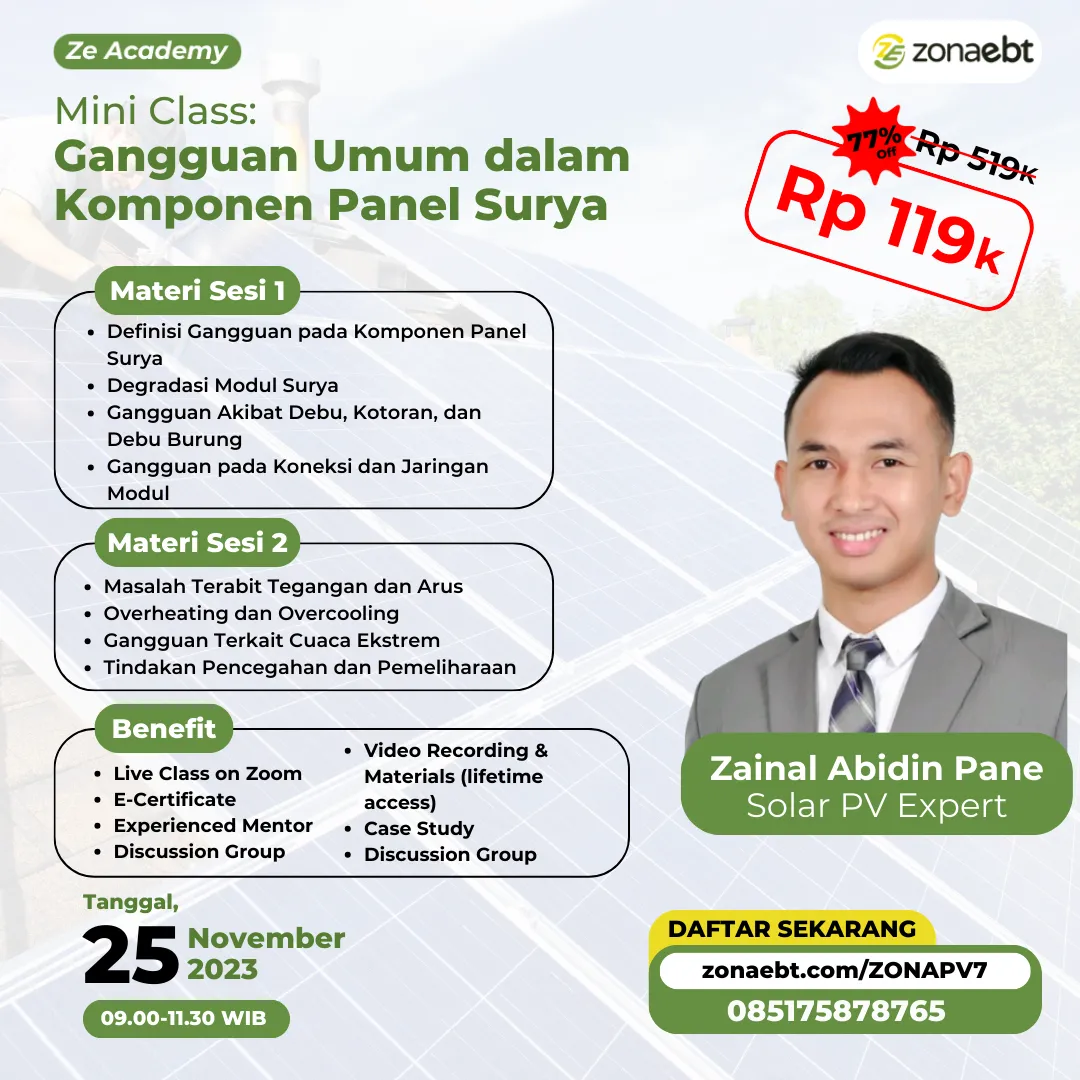 Ze Academy

zonaebt

Mini Class:
Gangguan Umum dalam Komponen Panel Surya

77% off
Rp 519k
Rp 119k

Materi Sesi 1
- Definisi Gangguan pada Komponen Panel Surya
- Degradasi Modul Surya
- Gangguan Akibat Debu, Kotoran, dan Debu Burung
- Gangguan pada Koneksi dan Jaringan Modul

Materi Sesi 2
- Masalah Terabit Tegangan dan Arus
- Overheating dan Overcooling
- Gangguan Terkait Cuaca Ekstrem
- Tindakan Pencegahan dan Pemeliharaan

Benefit
- Live Class on Zoom
- E-Certificate
- Experienced Mentor
- Discussion Group
- Video Recording & Materials (lifetime access)
- Case Study
- Discussion Group

Zainal Abidin Pane
Solar PV Expert

Tanggal,
25 November 2023
09.00-11.30 WIB

DAFTAR SEKARANG
zonaebt.com/ZONAPV7
085175878765